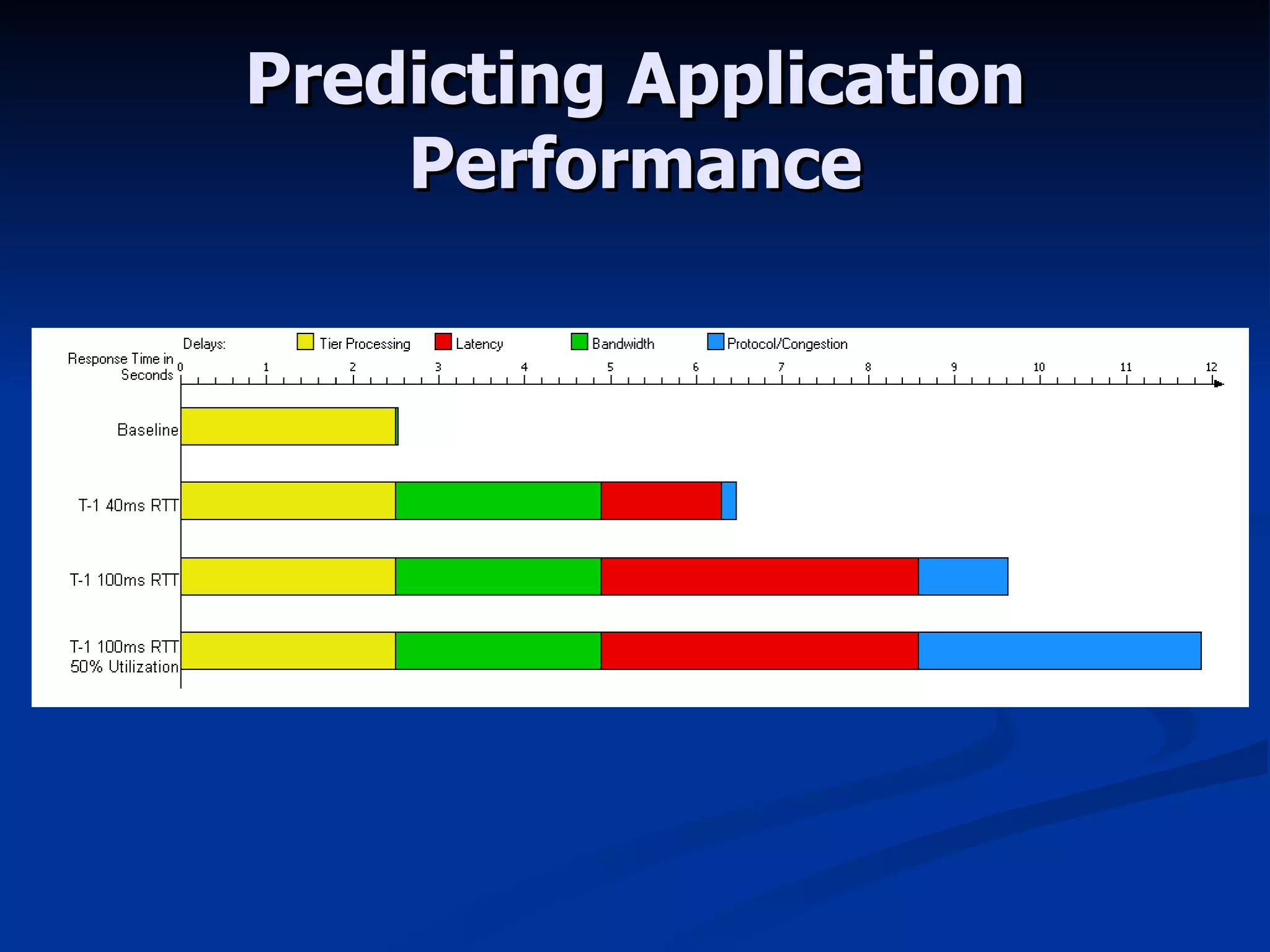 Predicting Application Performance

Delays: Tier Processing Latency Bandwidth Protocol/Congestion

Response Time in Seconds

0 1 2 3 4 5 6 7 8 9 10 11 12

Baseline

T-1 40ms RTT

T-1 100ms RTT

T-1 100ms RTT 50% Utilization